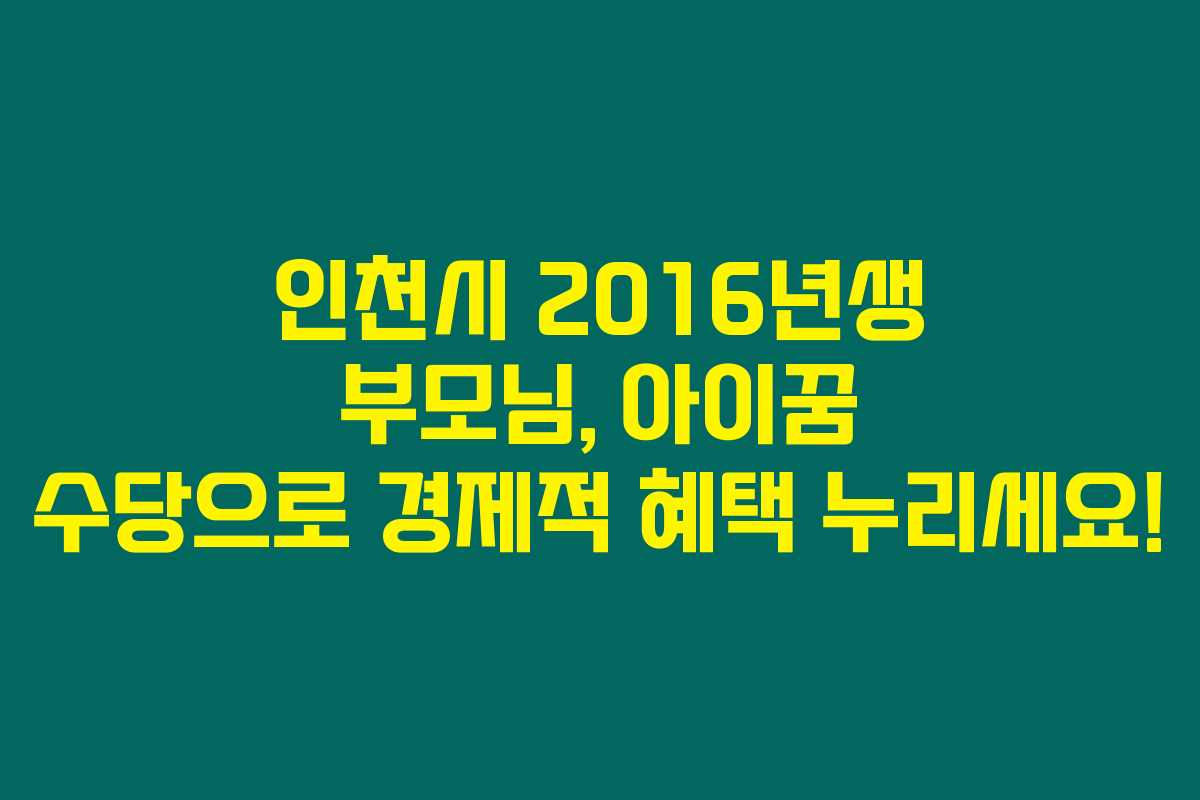 인천시 2016년생
부모님, 아이꿈
수당으로 경제적 혜택 누리세요!